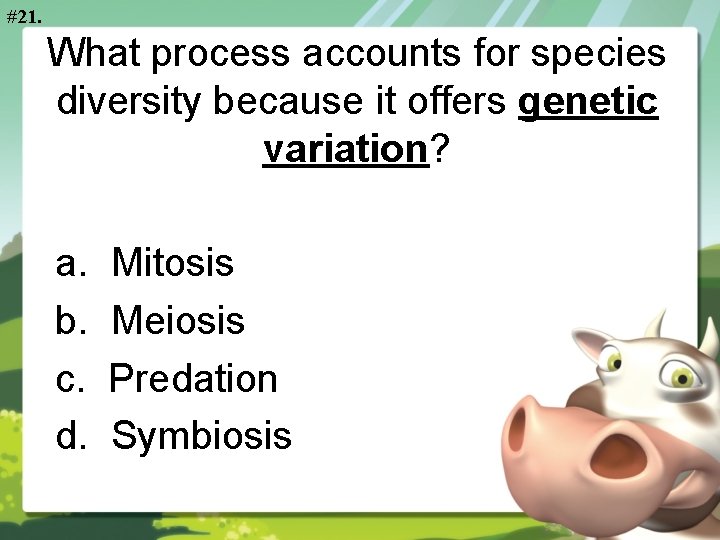 #21.

What process accounts for species diversity because it offers genetic variation?

a. Mitosis
b. Meiosis
c. Predation
d. Symbiosis